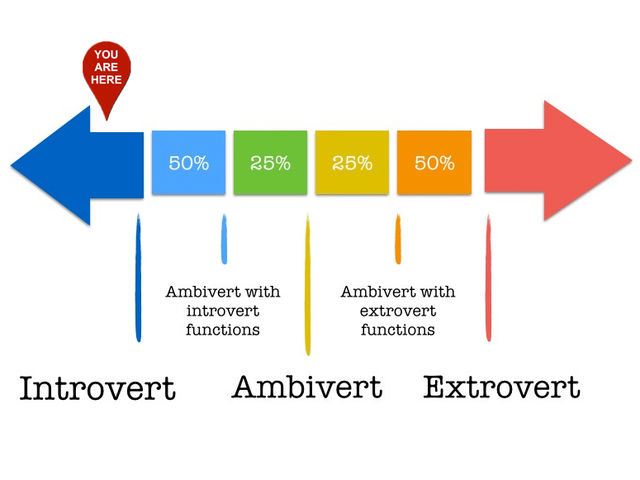 YOU ARE HERE

50%

25%

25%

50%

Ambivert with introvert functions

Ambivert with extrovert functions

Introvert

Ambivert

Extrovert